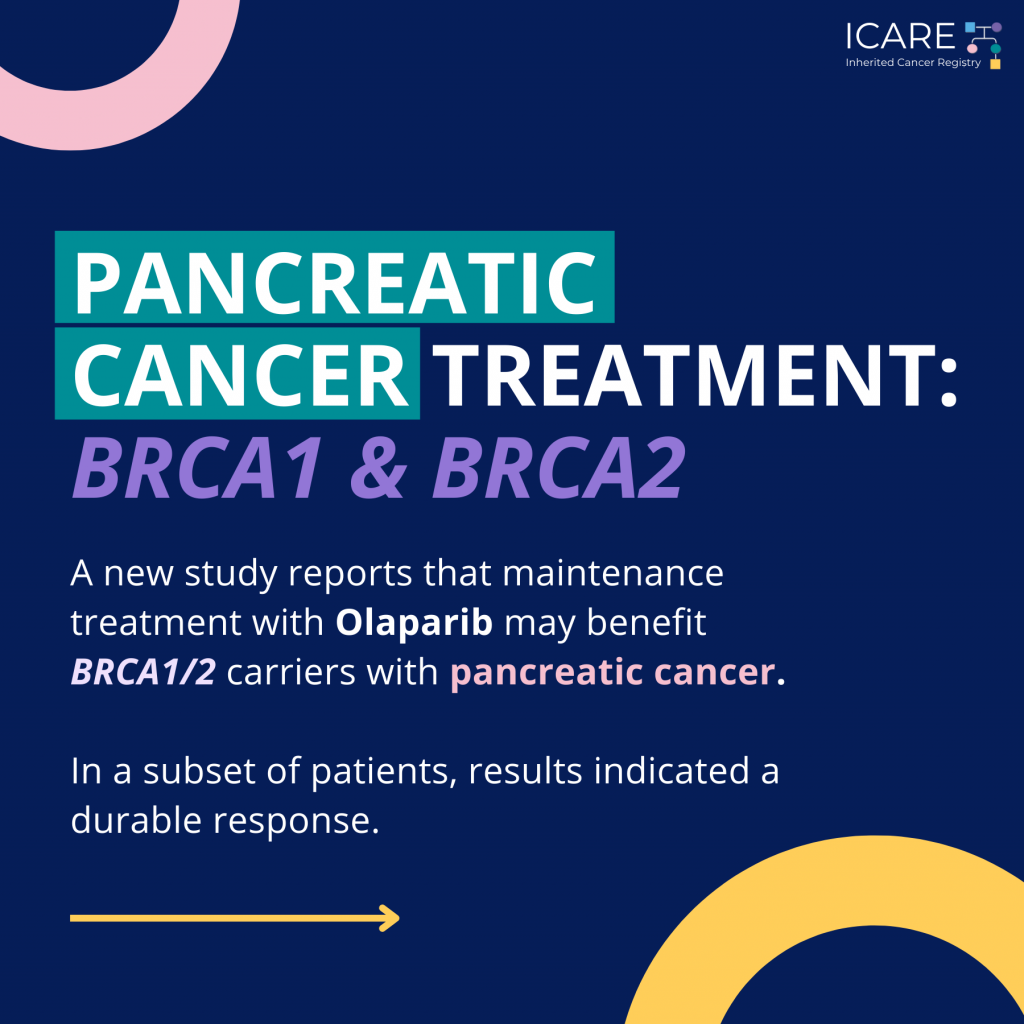 ICARE
Inherited Cancer Registry

PANCREATIC CANCER TREATMENT: BRCA1 & BRCA2

A new study reports that maintenance treatment with Olaparib may benefit BRCA1/2 carriers with pancreatic cancer.

In a subset of patients, results indicated a durable response.